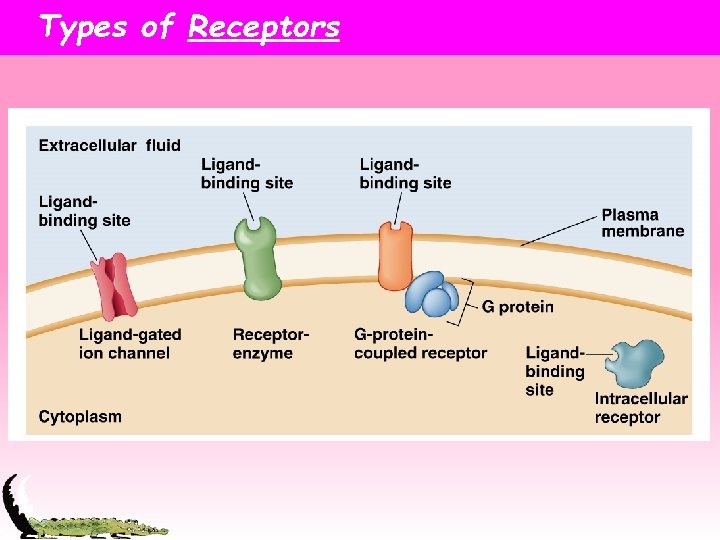 Types of Receptors

Extracellular fluid

Ligand-binding site

Ligand-binding site

Ligand-binding site

Plasma membrane

G protein

Ligand-gated ion channel

Receptor-enzyme

G-protein-coupled receptor

Ligand-binding site

Intracellular receptor

Cytoplasm